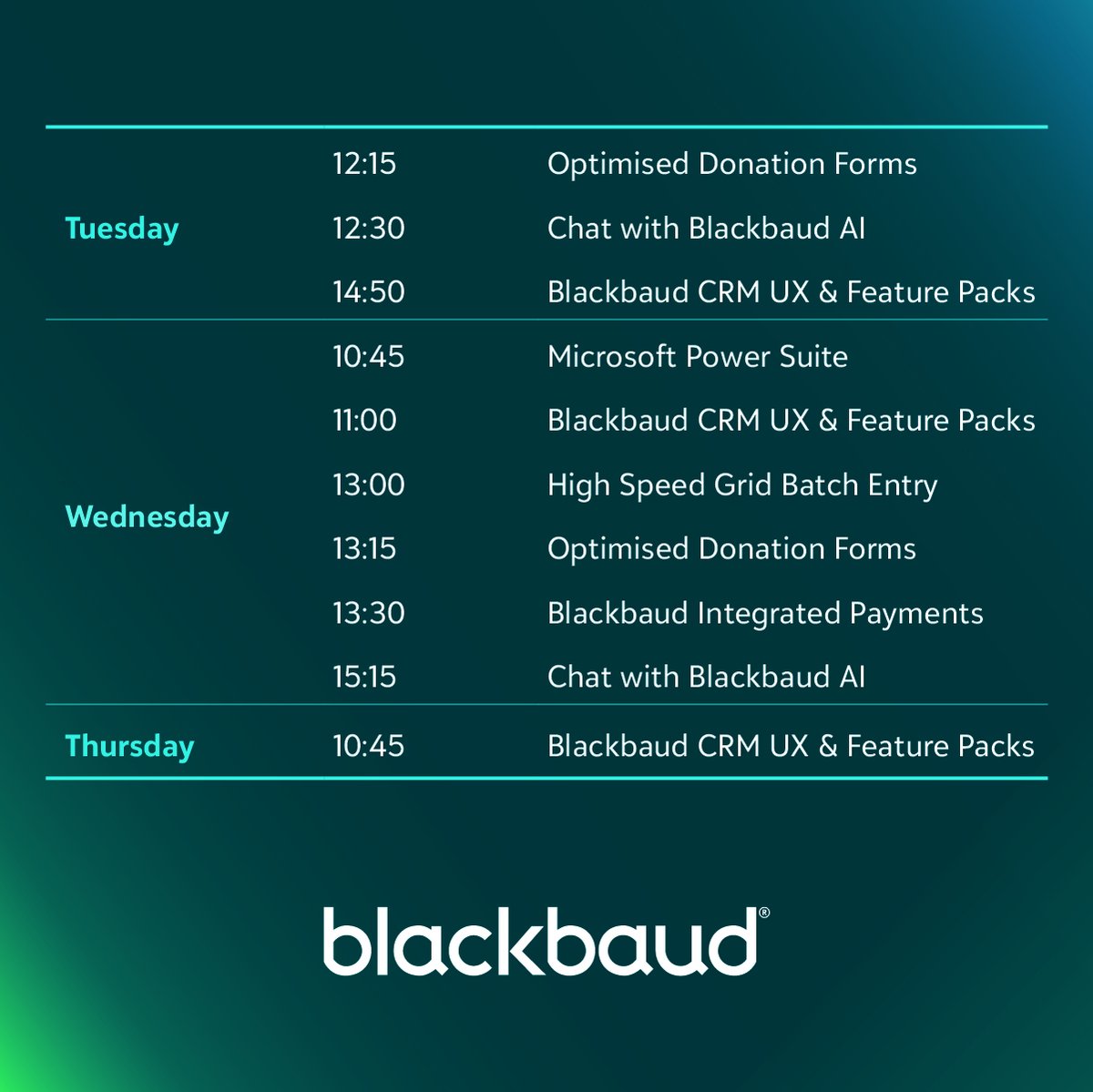 | | | |
|---|---|---|
| Tuesday | 12:15 | Optimised Donation Forms |
| | 12:30 | Chat with Blackbaud AI |
| | 14:50 | Blackbaud CRM UX & Feature Packs |
| Wednesday | 10:45 | Microsoft Power Suite |
| | 11:00 | Blackbaud CRM UX & Feature Packs |
| | 13:00 | High Speed Grid Batch Entry |
| | 13:15 | Optimised Donation Forms |
| | 13:30 | Blackbaud Integrated Payments |
| | 15:15 | Chat with Blackbaud AI |
| Thursday | 10:45 | Blackbaud CRM UX & Feature Packs |

blackbaud®